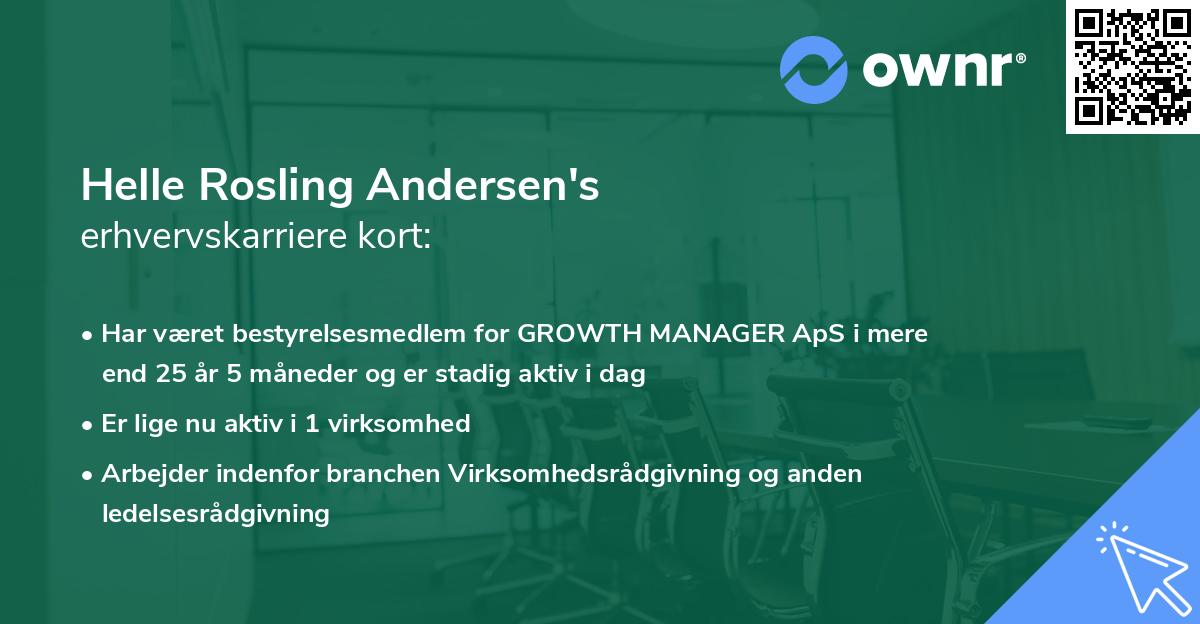 ownr®

Helle Rosling Andersen's
erhvervskarriere kort:

• Har været bestyrelsesmedlem for GROWTH MANAGER ApS i mere end 25 år 5 måneder og er stadig aktiv i dag
• Er lige nu aktiv i 1 virksomhed
• Arbejder indenfor branchen Virksomhedsrådgivning og anden ledelsesrådgivning